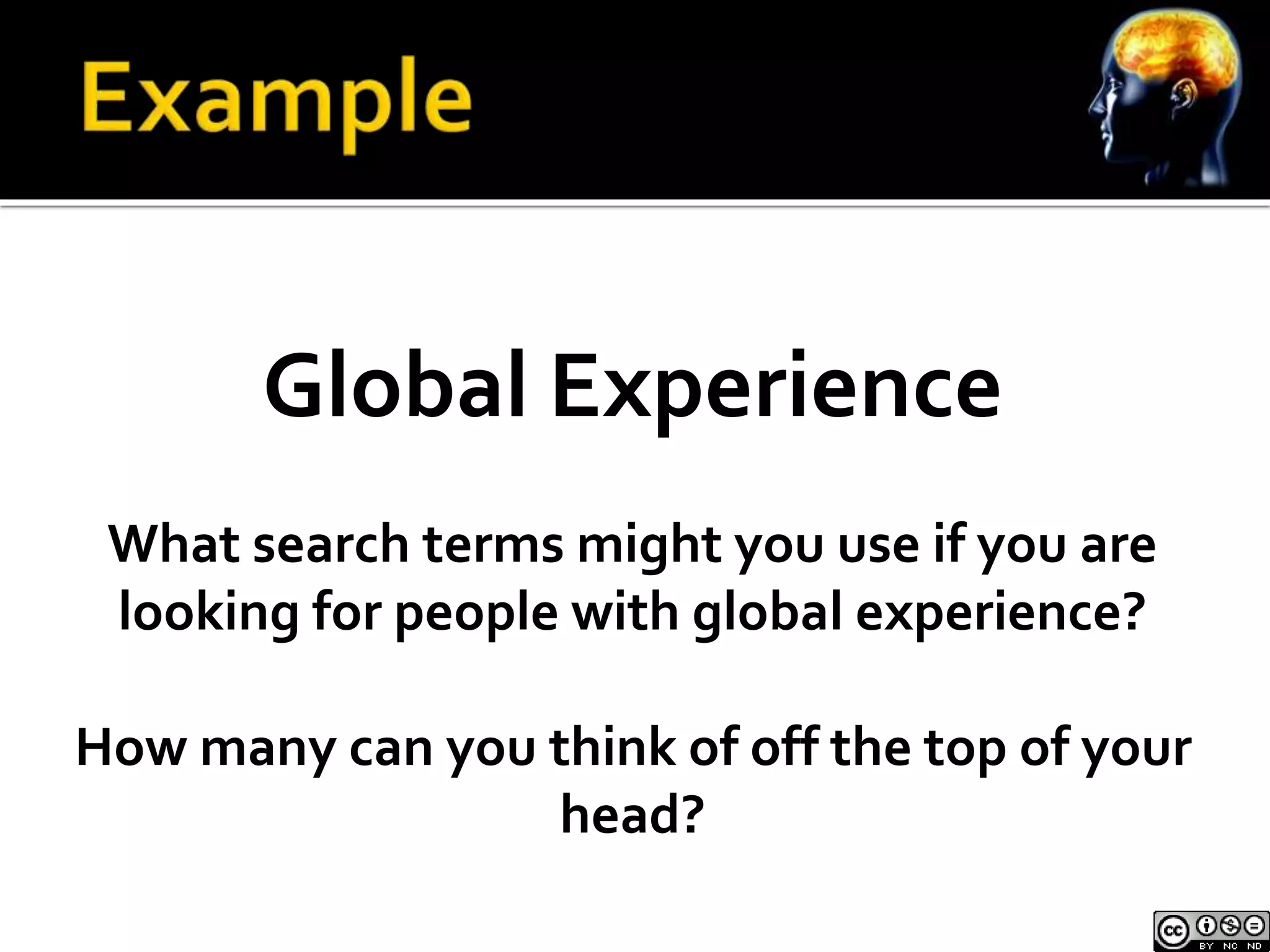 Example

Global Experience

What search terms might you use if you are looking for people with global experience?

How many can you think of off the top of your head?

cc BY NC ND